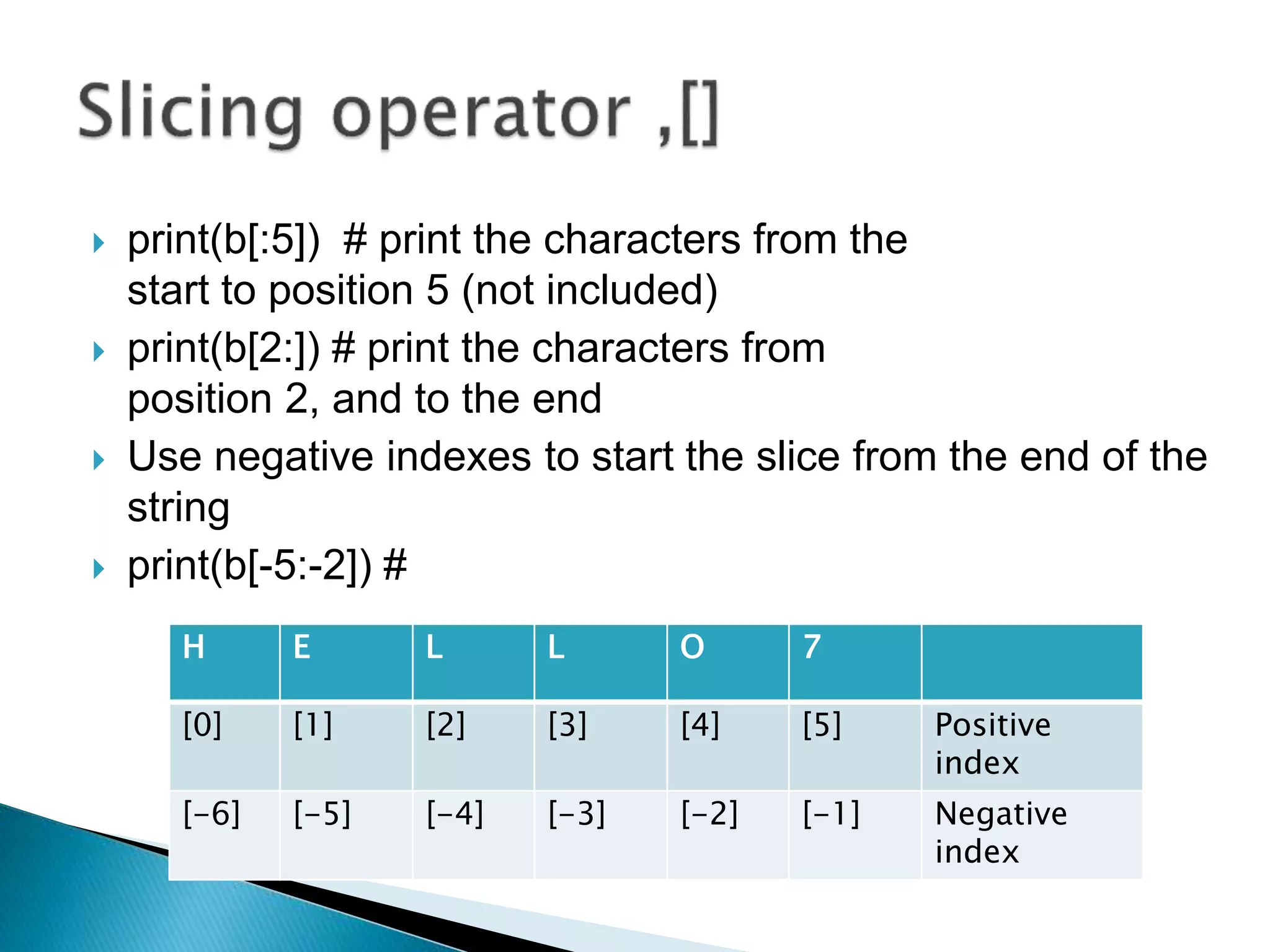 Slicing operator ,[]

print(b[:5])  # print the characters from the start to position 5 (not included)

print(b[2:]) # print the characters from position 2, and to the end

Use negative indexes to start the slice from the end of the string

print(b[-5:-2]) #

| H | E | L | L | O | 7 | |
|---|---|---|---|---|---|---|
| [0] | [1] | [2] | [3] | [4] | [5] | Positive index |
| [-6] | [-5] | [-4] | [-3] | [-2] | [-1] | Negative index |